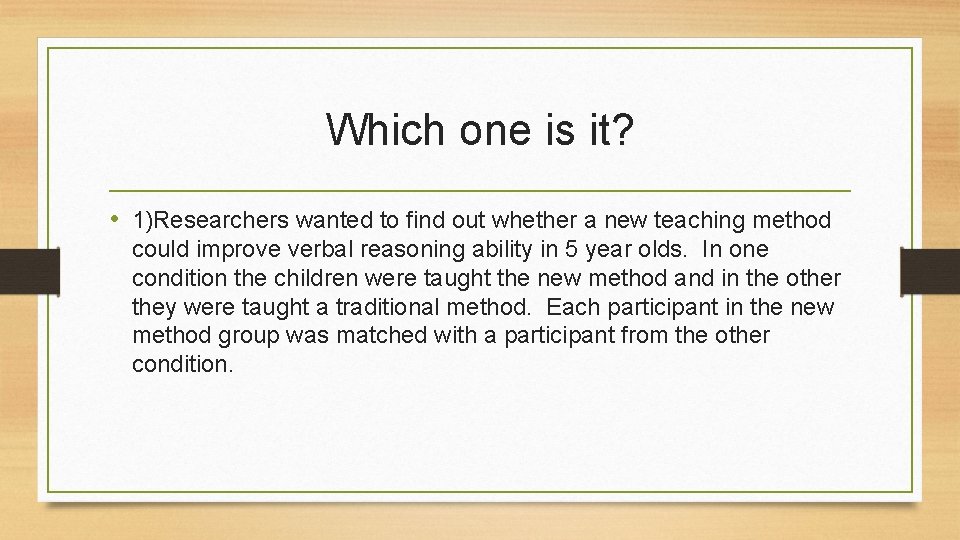 Which one is it?

• 1)Researchers wanted to find out whether a new teaching method could improve verbal reasoning ability in 5 year olds. In one condition the children were taught the new method and in the other they were taught a traditional method. Each participant in the new method group was matched with a participant from the other condition.